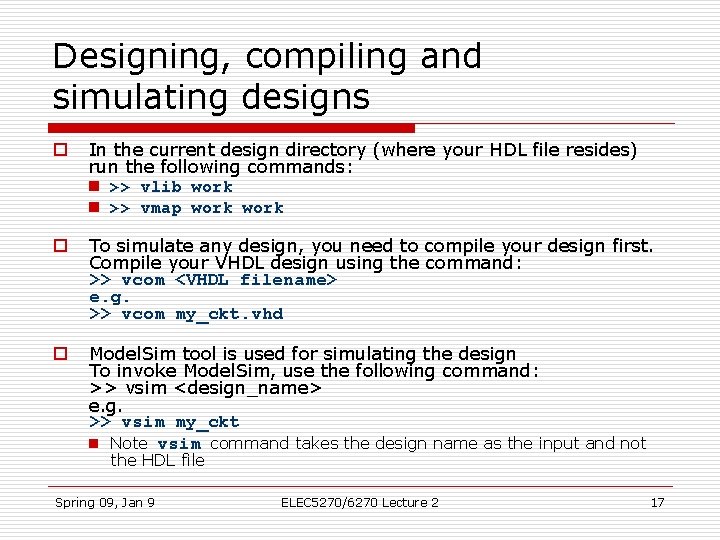 Designing, compiling and simulating designs

In the current design directory (where your HDL file resides) run the following commands:

>> vlib work

>> vmap work work

To simulate any design, you need to compile your design first. Compile your VHDL design using the command:
>> vcom <VHDL filename>
e.g.
>> vcom my_ckt.vhd

ModelSim tool is used for simulating the design
To invoke ModelSim, use the following command:
>> vsim <design_name>
e.g.
>> vsim my_ckt

Note vsim command takes the design name as the input and not the HDL file

Spring 09, Jan 9

ELEC5270/6270 Lecture 2

17